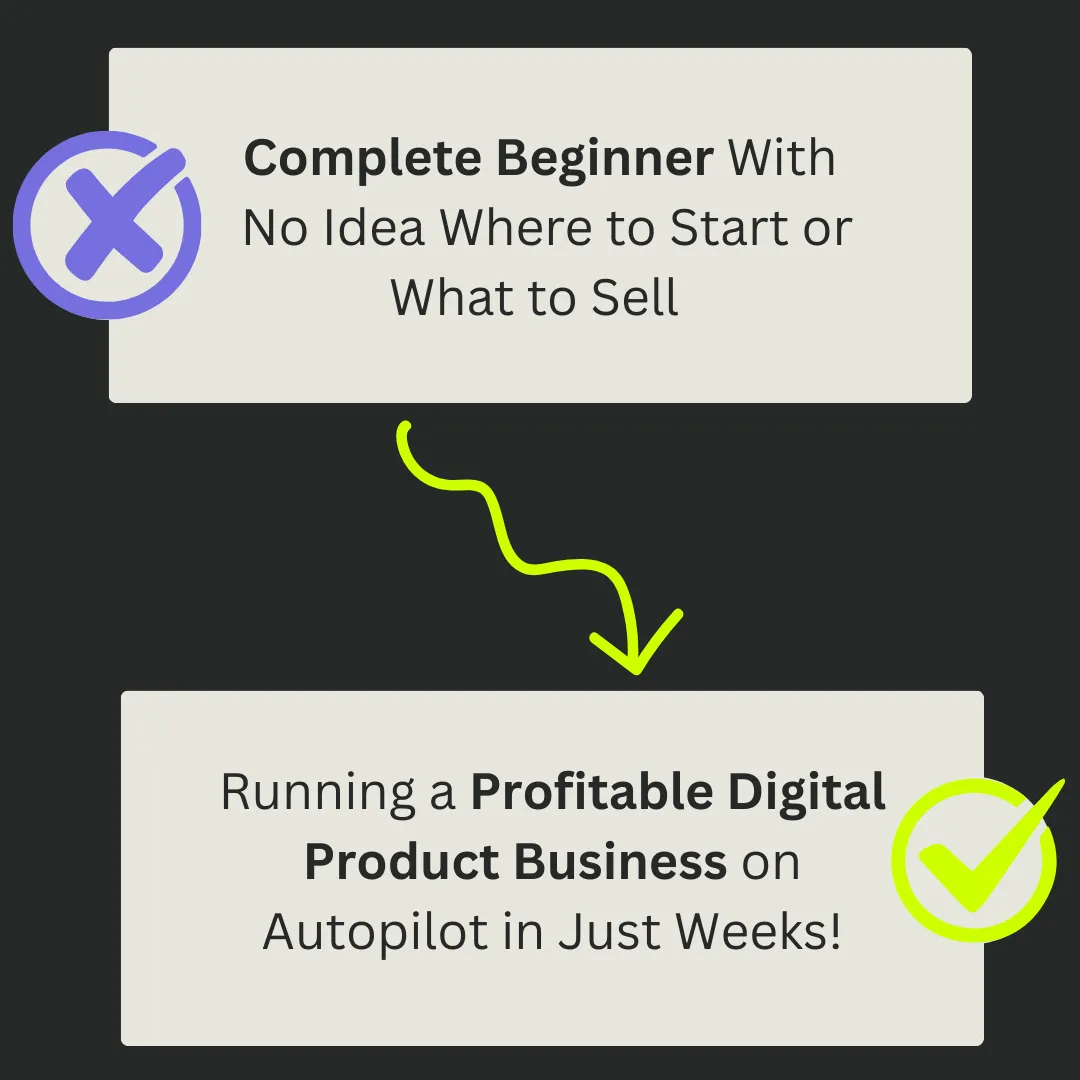 Complete Beginner With No Idea Where to Start or What to Sell

Running a Profitable Digital Product Business on Autopilot in Just Weeks!